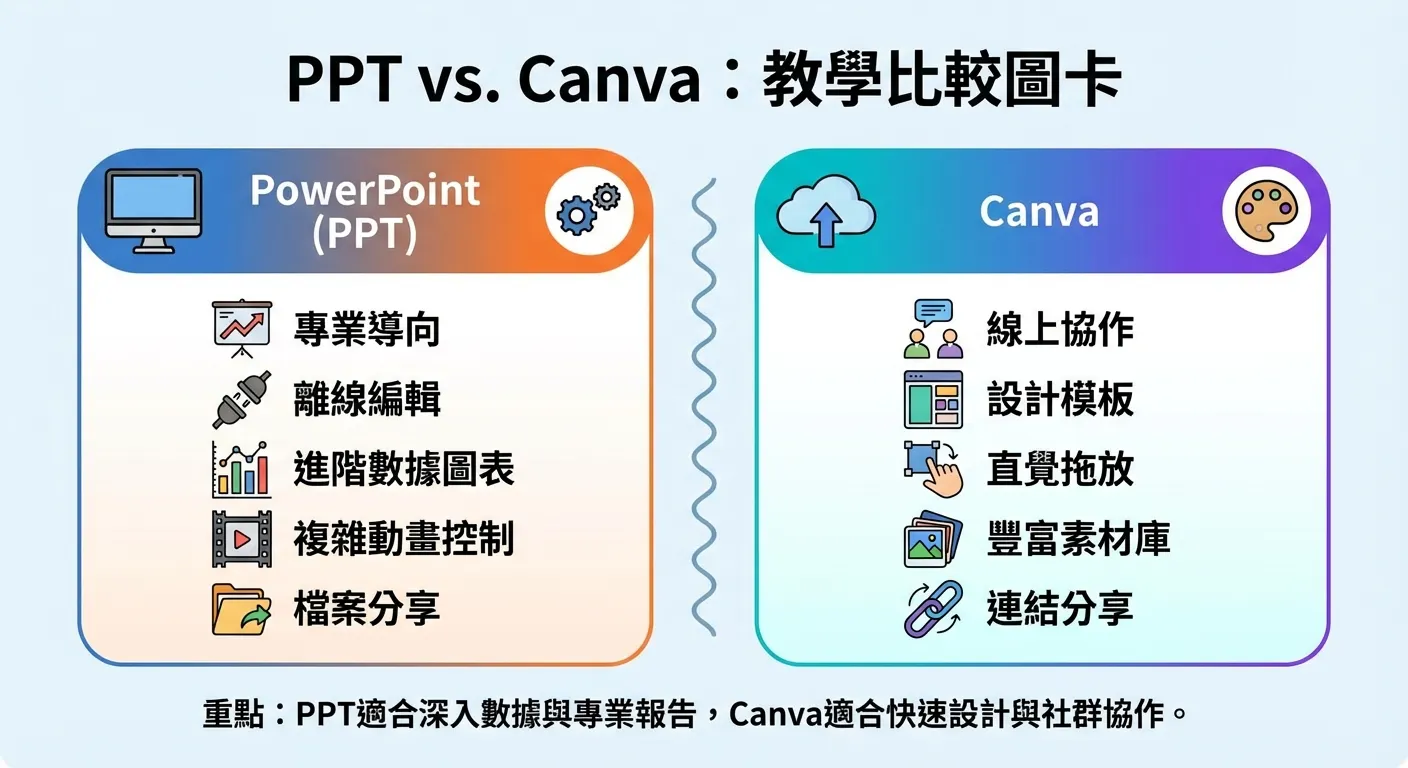 PPT vs. Canva：教學比較圖卡

PowerPoint (PPT)

專業導向
離線編輯
進階數據圖表
複雜動畫控制
檔案分享

Canva

線上協作
設計模板
直覺拖放
豐富素材庫
連結分享

重點：PPT適合深入數據與專業報告，Canva適合快速設計與社群協作。